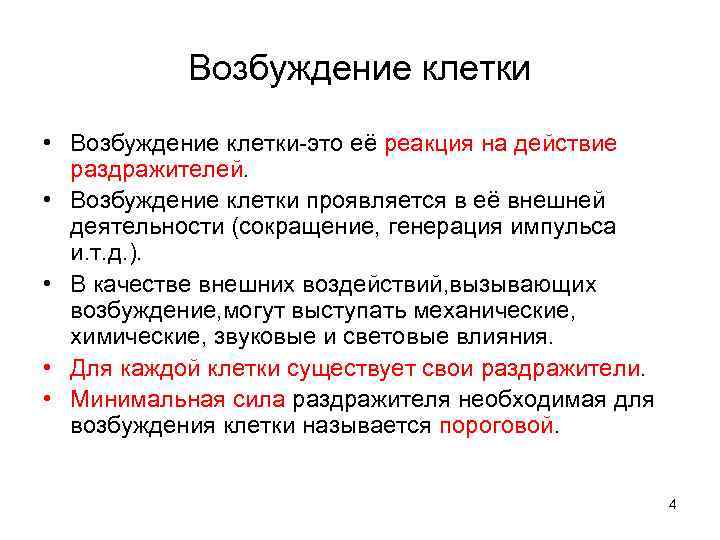 Возбуждение клетки

• Возбуждение клетки-это её реакция на действие раздражителей.
• Возбуждение клетки проявляется в её внешней деятельности (сокращение, генерация импульса и.т.д.).
• В качестве внешних воздействий,вызывающих возбуждение,могут выступать механические, химические, звуковые и световые влияния.
• Для каждой клетки существует свои раздражители.
• Минимальная сила раздражителя необходимая для возбуждения клетки называется пороговой.

4